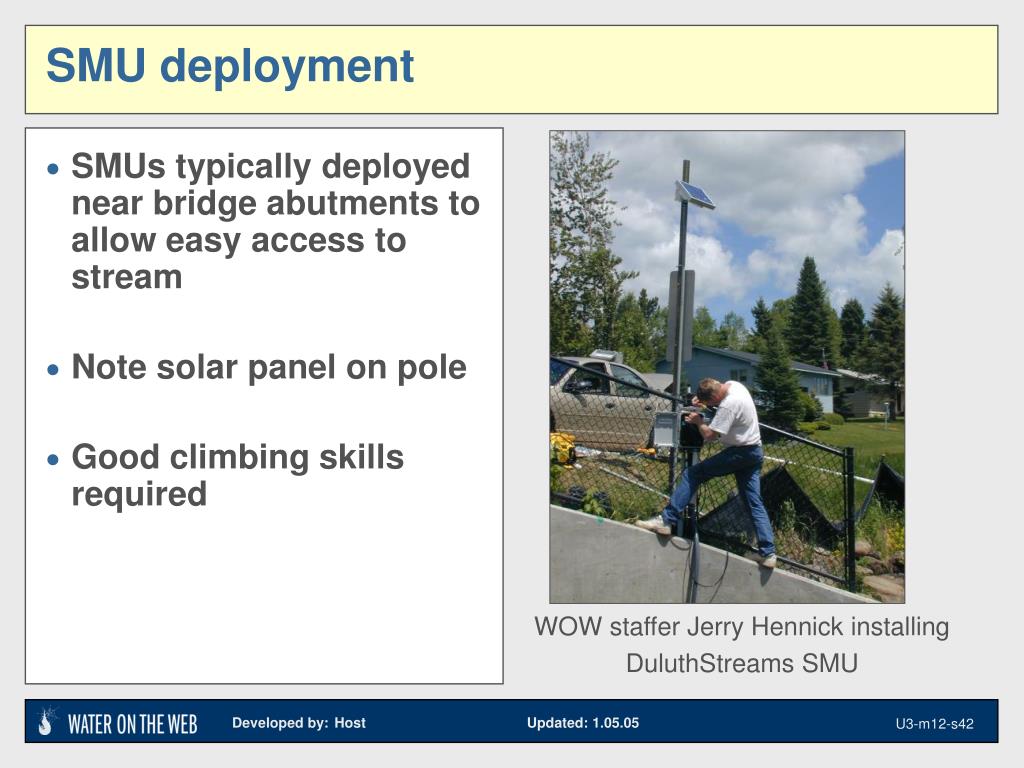 SMU deployment

• SMUs typically deployed near bridge abutments to allow easy access to stream

• Note solar panel on pole

• Good climbing skills required

WOW staffer Jerry Hennick installing DuluthStreams SMU

WATER ON THE WEB Developed by: Host Updated: 1.05.05 U3-m12-s42